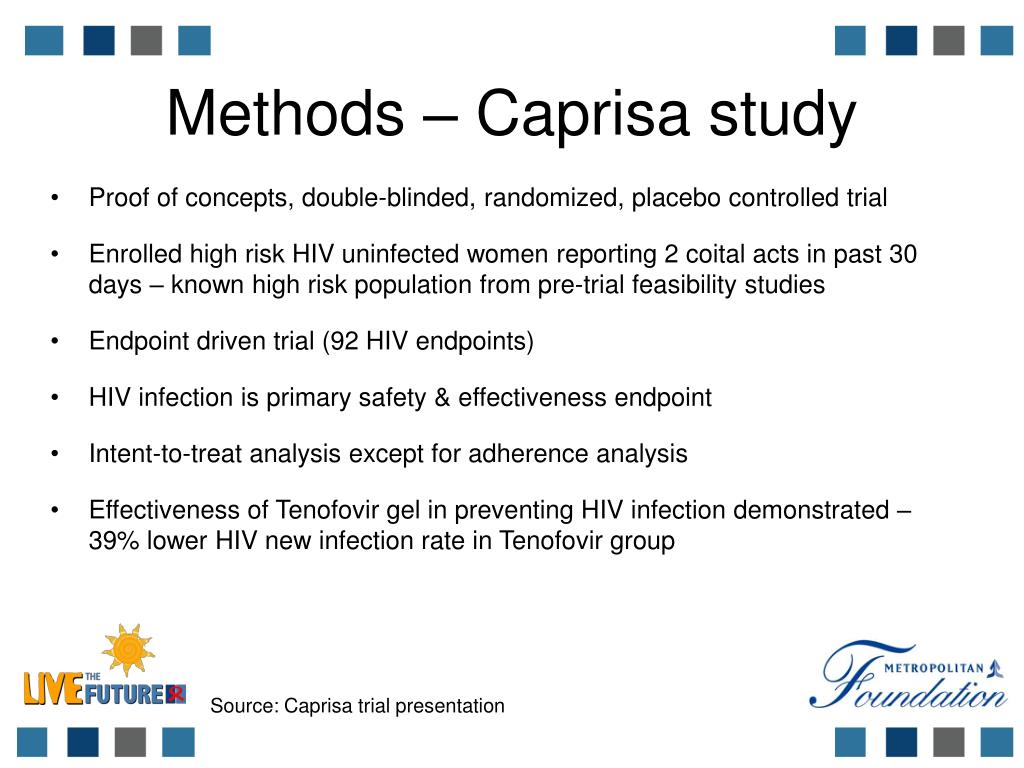 Methods – Caprisa study

• Proof of concepts, double-blinded, randomized, placebo controlled trial

• Enrolled high risk HIV uninfected women reporting 2 coital acts in past 30 days – known high risk population from pre-trial feasibility studies

• Endpoint driven trial (92 HIV endpoints)

• HIV infection is primary safety & effectiveness endpoint

• Intent-to-treat analysis except for adherence analysis

• Effectiveness of Tenofovir gel in preventing HIV infection demonstrated – 39% lower HIV new infection rate in Tenofovir group

LIVE THE FUTURE

Source: Caprisa trial presentation

METROPOLITAN Foundation